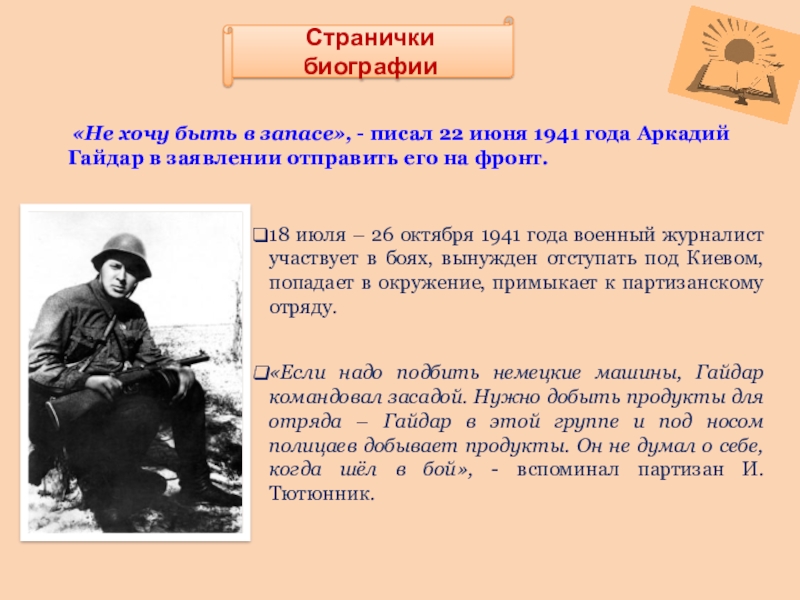 Странички биографии

«Не хочу быть в запасе», - писал 22 июня 1941 года Аркадий Гайдар в заявлении отправить его на фронт.

❑18 июля – 26 октября 1941 года военный журналист участвует в боях, вынужден отступать под Киевом, попадает в окружение, примыкает к партизанскому отряду.

❑«Если надо подбить немецкие машины, Гайдар командовал засадой. Нужно добыть продукты для отряда – Гайдар в этой группе и под носом полицаев добывает продукты. Он не думал о себе, когда шёл в бой», - вспоминал партизан И. Тютюнник.